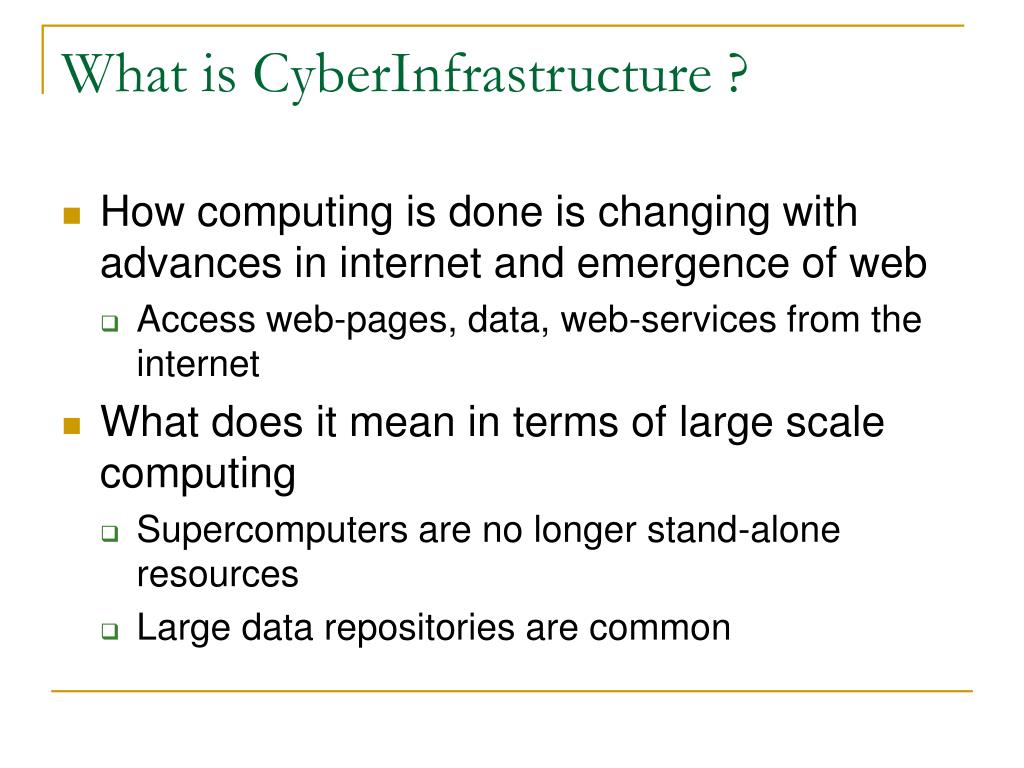 What is CyberInfrastructure ?

How computing is done is changing with advances in internet and emergence of web

Access web-pages, data, web-services from the internet

What does it mean in terms of large scale computing

Supercomputers are no longer stand-alone resources

Large data repositories are common